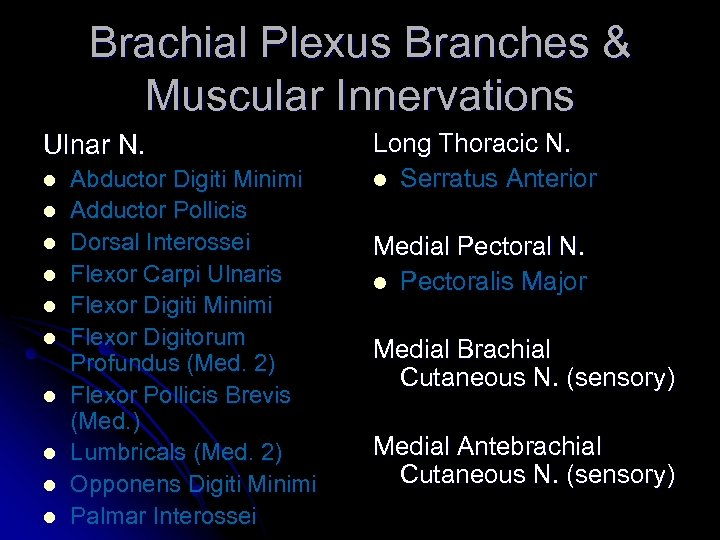 Brachial Plexus Branches & Muscular Innervations

Ulnar N.
- Abductor Digiti Minimi
- Adductor Pollicis
- Dorsal Interossei
- Flexor Carpi Ulnaris
- Flexor Digiti Minimi
- Flexor Digitorum Profundus (Med. 2)
- Flexor Pollicis Brevis (Med.)
- Lumbricals (Med. 2)
- Opponens Digiti Minimi
- Palmar Interossei

Long Thoracic N.
- Serratus Anterior

Medial Pectoral N.
- Pectoralis Major

Medial Brachial Cutaneous N. (sensory)

Medial Antebrachial Cutaneous N. (sensory)